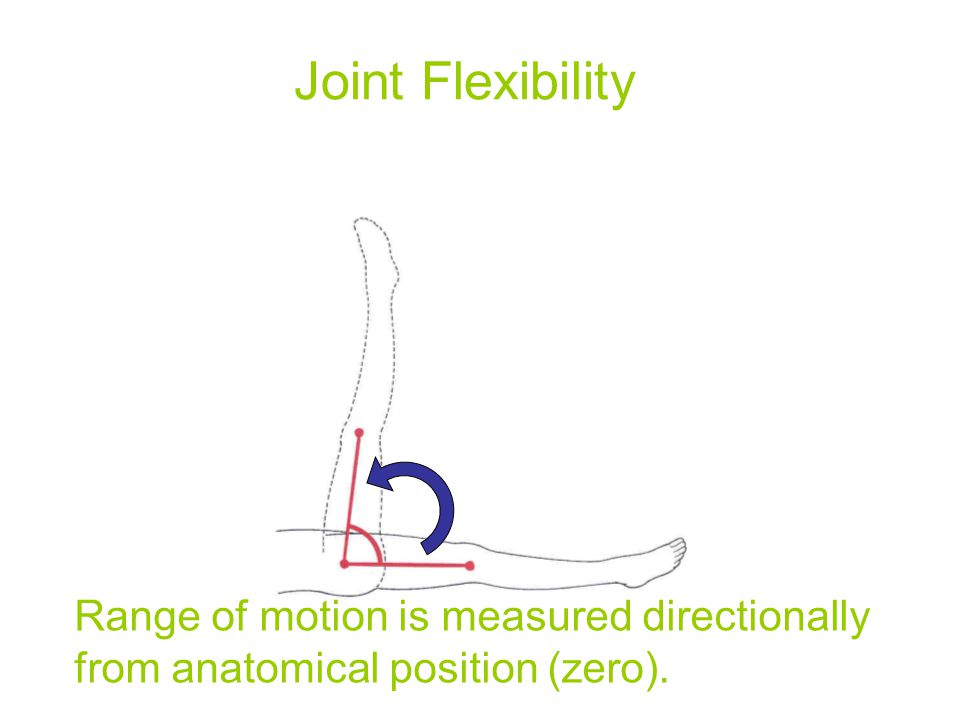 Joint Flexibility

Range of motion is measured directionally from anatomical position (zero).